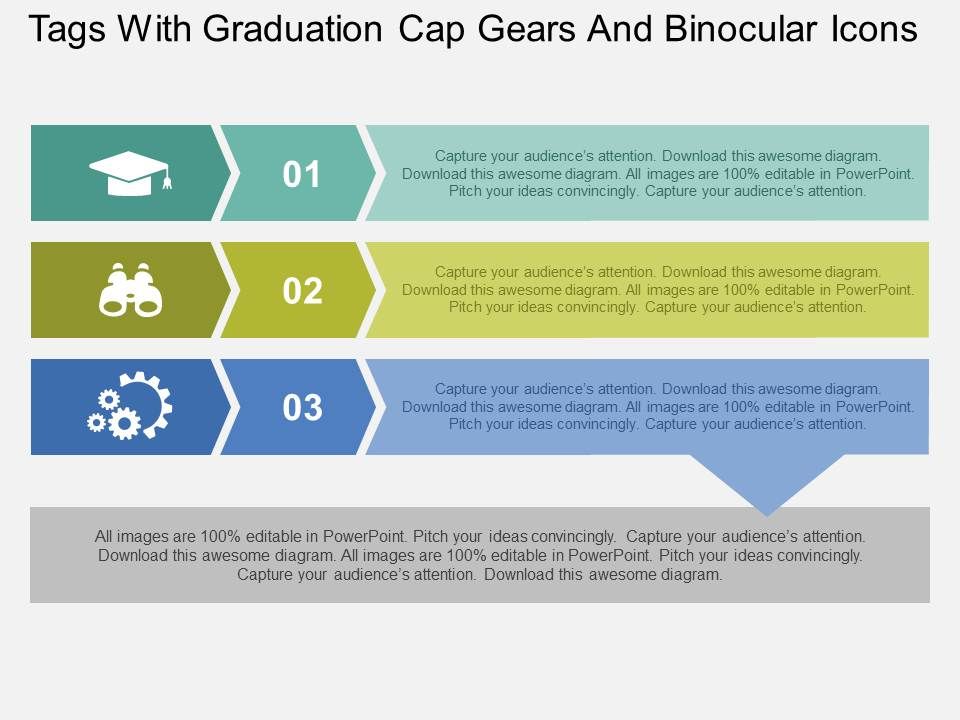 Tags With Graduation Cap Gears And Binocular Icons

01

Capture your audience's attention. Download this awesome diagram. Download this awesome diagram. All images are 100% editable in PowerPoint. Pitch your ideas convincingly. Capture your audience's attention.

02

Capture your audience's attention. Download this awesome diagram. Download this awesome diagram. All images are 100% editable in PowerPoint. Pitch your ideas convincingly. Capture your audience's attention.

03

Capture your audience's attention. Download this awesome diagram. Download this awesome diagram. All images are 100% editable in PowerPoint. Pitch your ideas convincingly. Capture your audience's attention.

All images are 100% editable in PowerPoint. Pitch your ideas convincingly. Capture your audience's attention. Download this awesome diagram. All images are 100% editable in PowerPoint. Pitch your ideas convincingly. Capture your audience's attention. Download this awesome diagram.